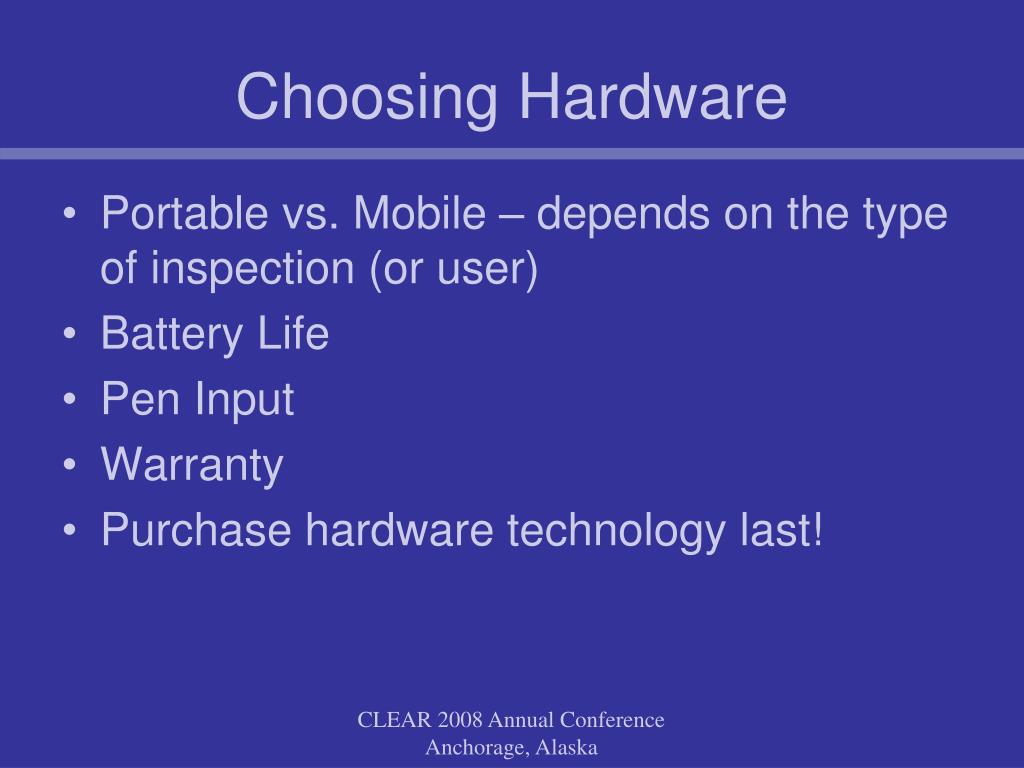 Choosing Hardware

• Portable vs. Mobile – depends on the type of inspection (or user)
• Battery Life
• Pen Input
• Warranty
• Purchase hardware technology last!

CLEAR 2008 Annual Conference
Anchorage, Alaska